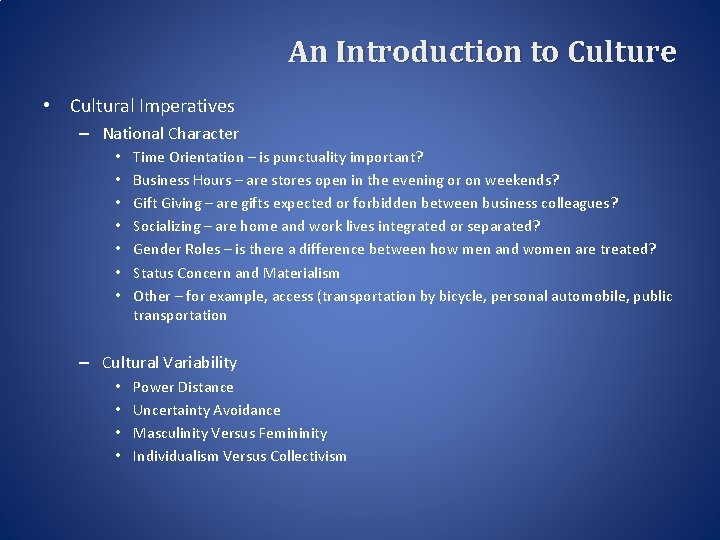 An Introduction to Culture

• Cultural Imperatives
– National Character
• Time Orientation – is punctuality important?
• Business Hours – are stores open in the evening or on weekends?
• Gift Giving – are gifts expected or forbidden between business colleagues?
• Socializing – are home and work lives integrated or separated?
• Gender Roles – is there a difference between how men and women are treated?
• Status Concern and Materialism
• Other – for example, access (transportation by bicycle, personal automobile, public transportation

– Cultural Variability
• Power Distance
• Uncertainty Avoidance
• Masculinity Versus Femininity
• Individualism Versus Collectivism